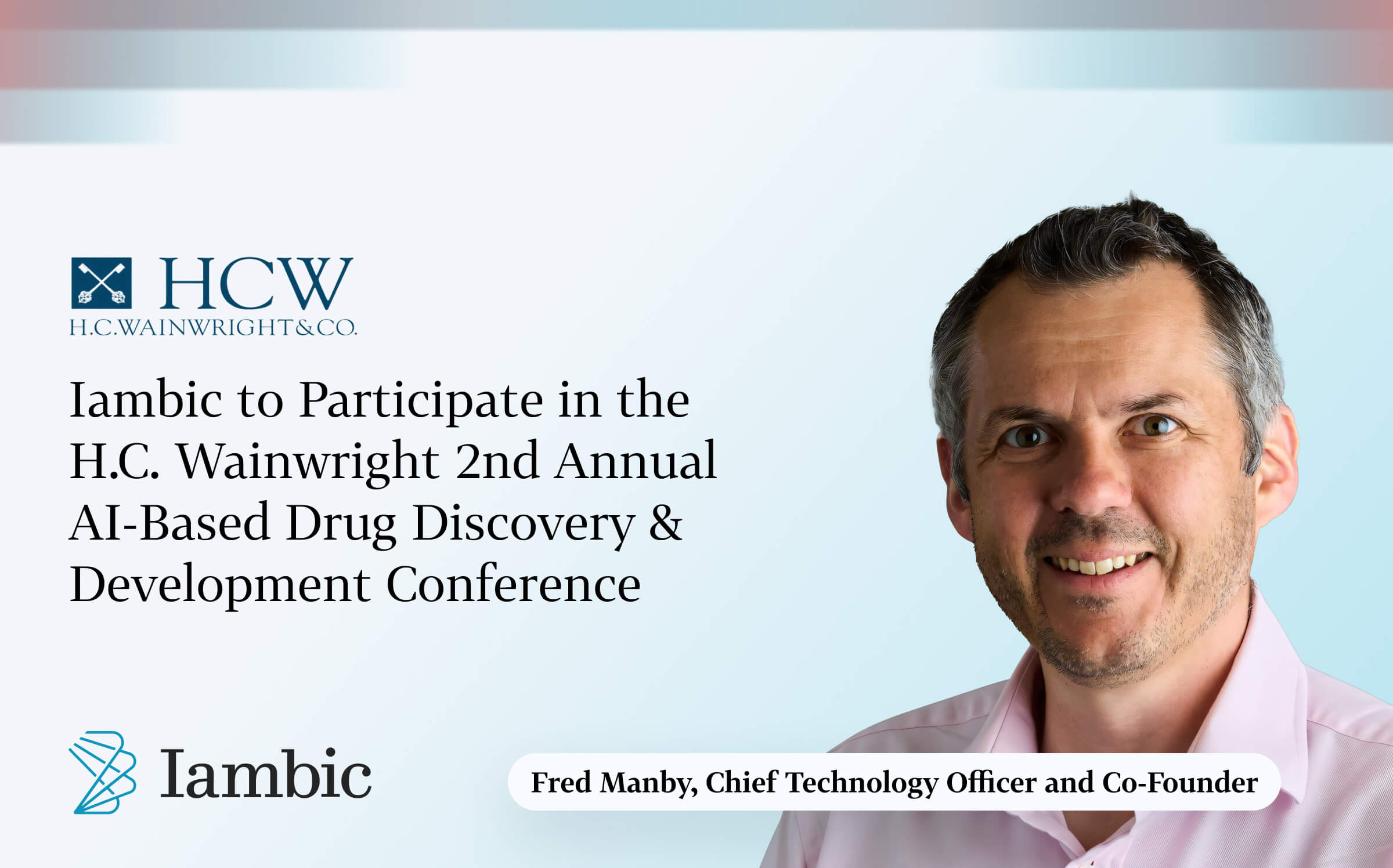 HCW
H.C.WAINWRIGHT&CO.

Iambic to Participate in the H.C. Wainwright 2nd Annual AI-Based Drug Discovery & Development Conference

Iambic

Fred Manby, Chief Technology Officer and Co-Founder